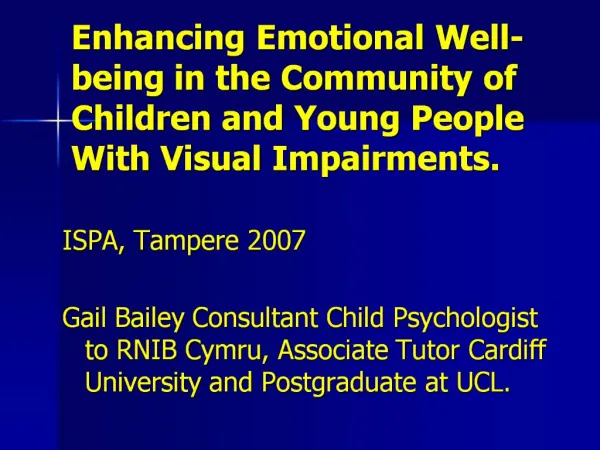 Enhancing Emotional Well-being in the Community of Children and Young People With Visual Impairments.

ISPA, Tampere 2007

Gail Bailey Consultant Child Psychologist to RNIB Cymru, Associate Tutor Cardiff University and Postgraduate at UCL.